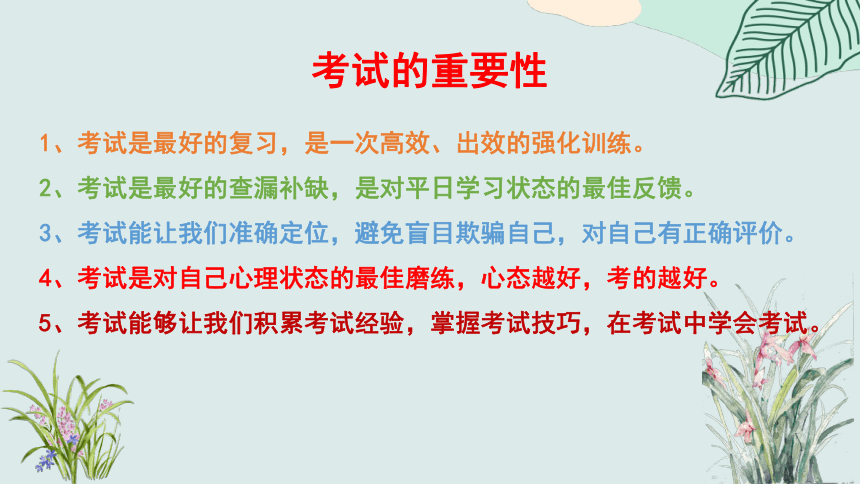 考试的重要性

1、考试是最好的复习，是一次高效、出效的强化训练。

2、考试是最好的查漏补缺，是对平日学习状态的最佳反馈。

3、考试能让我们准确定位，避免盲目欺骗自己，对自己有正确评价。

4、考试是对自己心理状态的最佳磨练，心态越好，考的越好。

5、考试能够让我们积累考试经验，掌握考试技巧，在考试中学会考试。